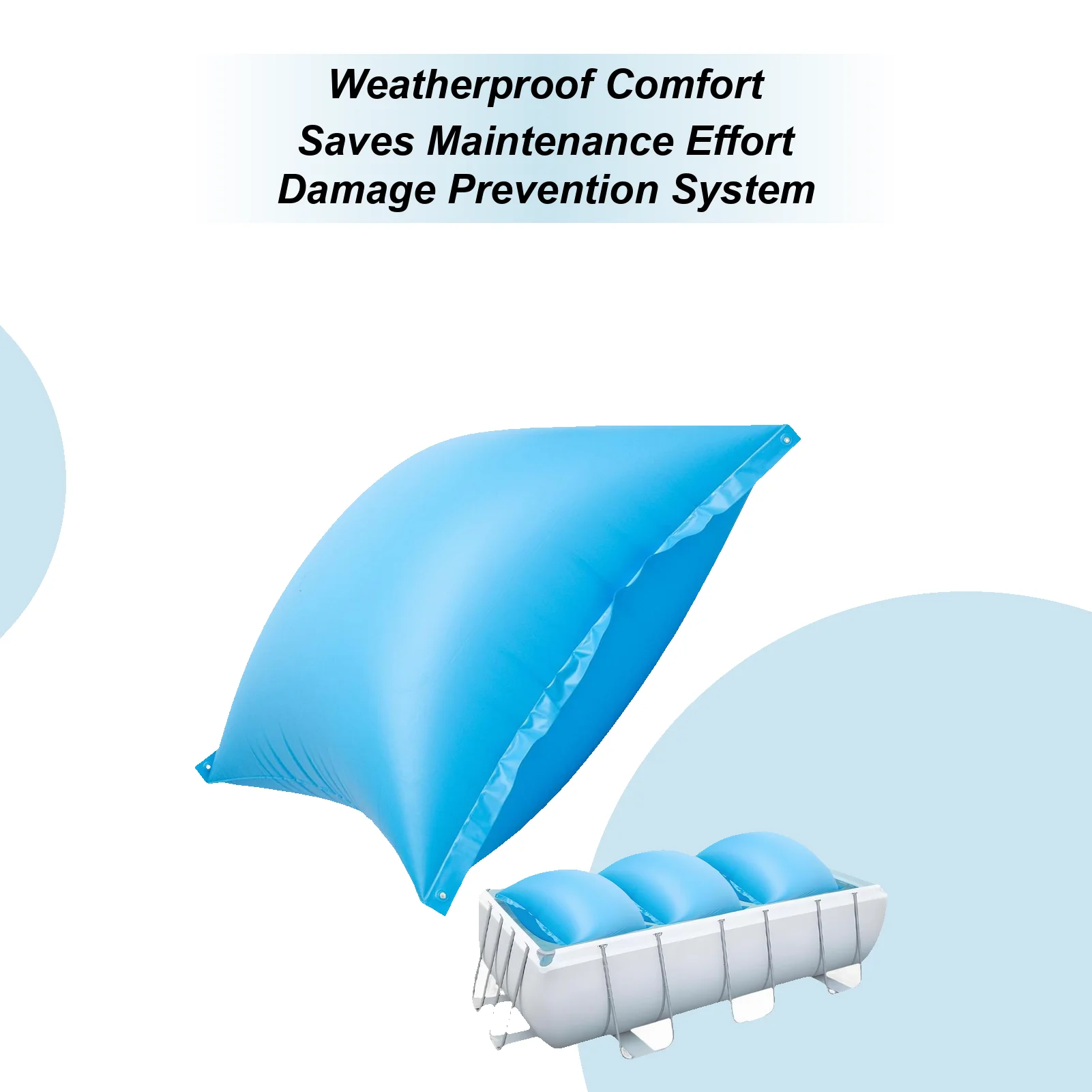 Weatherproof Comfort
Saves Maintenance Effort
Damage Prevention System